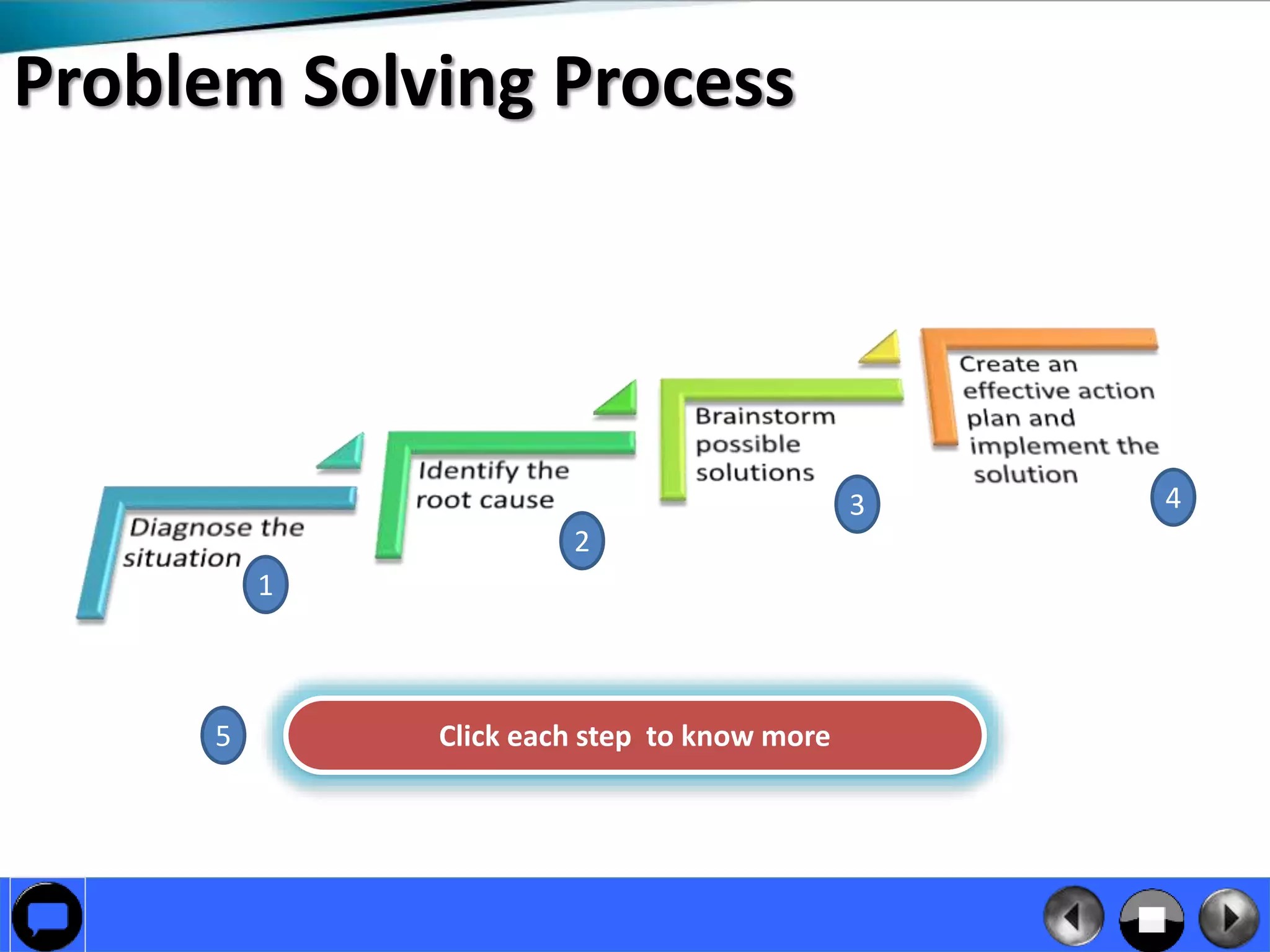 Problem Solving Process

Diagnose the situation

1

Identify the root cause

2

Brainstorm possible solutions

3

Create an effective action plan and implement the solution

4

5

Click each step to know more